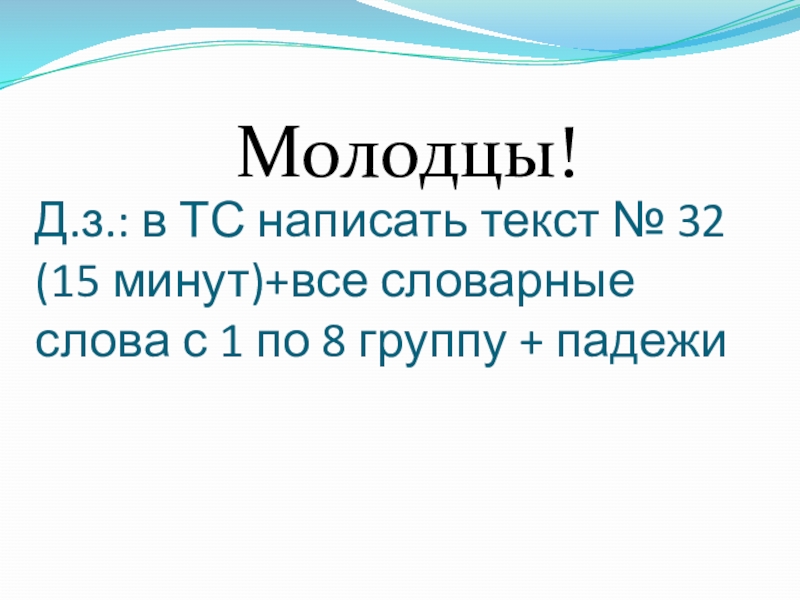 Молодцы!

Д.з.: в ТС написать текст № 32 (15 минут)+все словарные слова с 1 по 8 группу + падежи